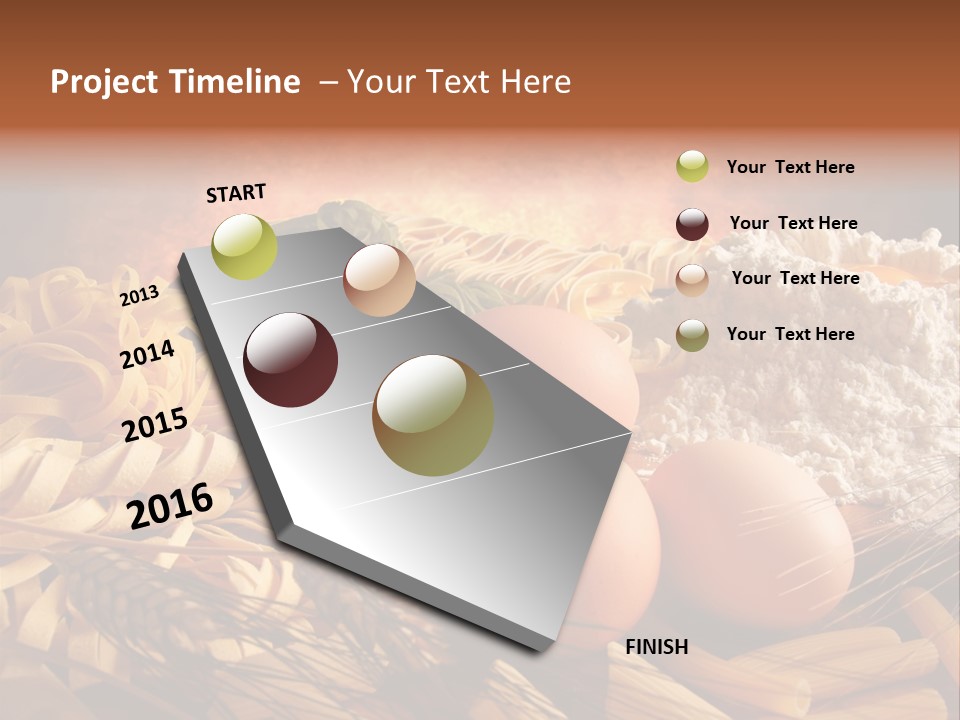 Project Timeline – Your Text Here

START

2013

2014

2015

2016

FINISH

Your Text Here

Your Text Here

Your Text Here

Your Text Here